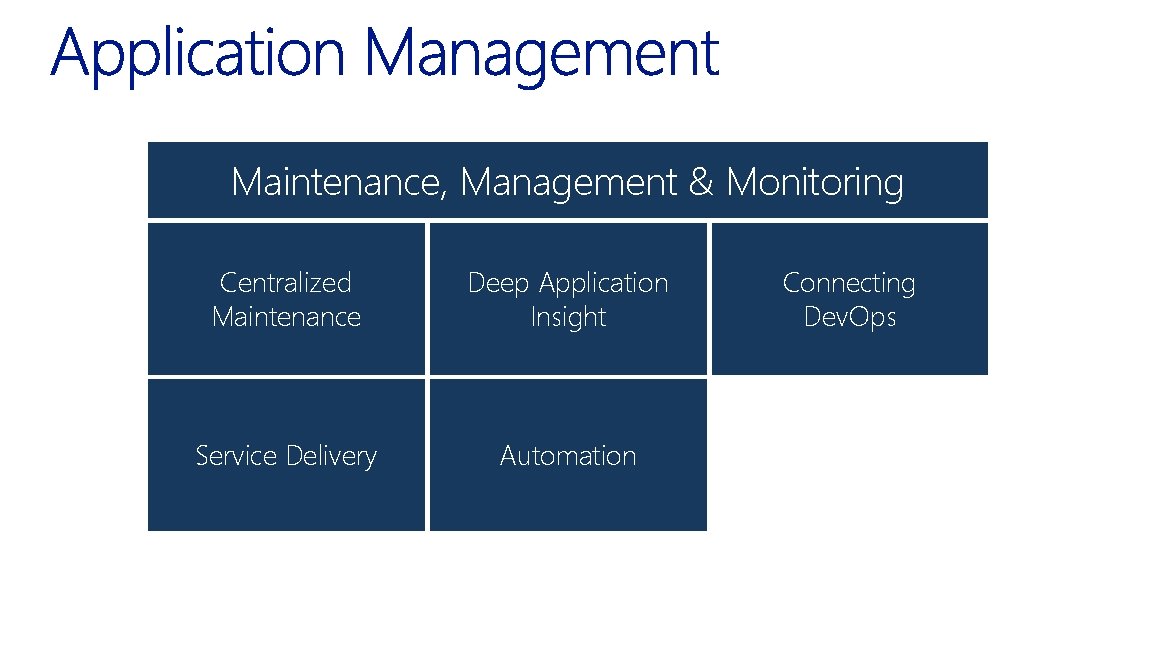 Application Management

Maintenance, Management & Monitoring

Centralized Maintenance

Deep Application Insight

Connecting Dev.Ops

Service Delivery

Automation